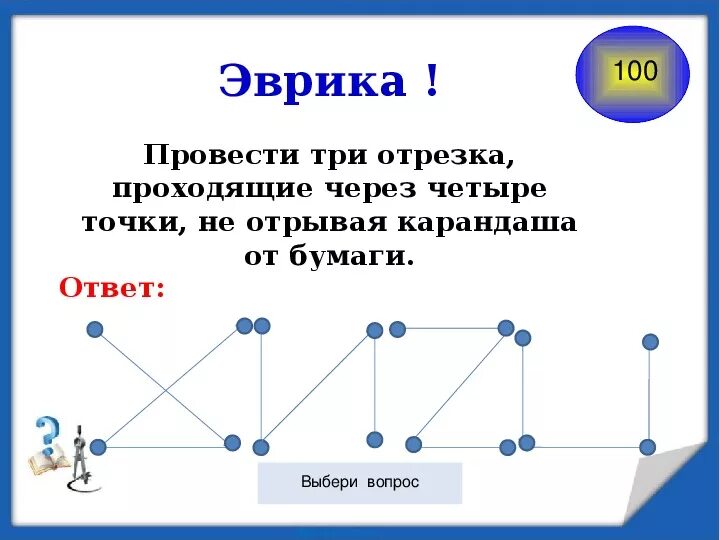 Эврика !

100

Провести три отрезка, проходящие через четыре точки, не отрывая карандаша от бумаги.

Ответ:

Выбери вопрос